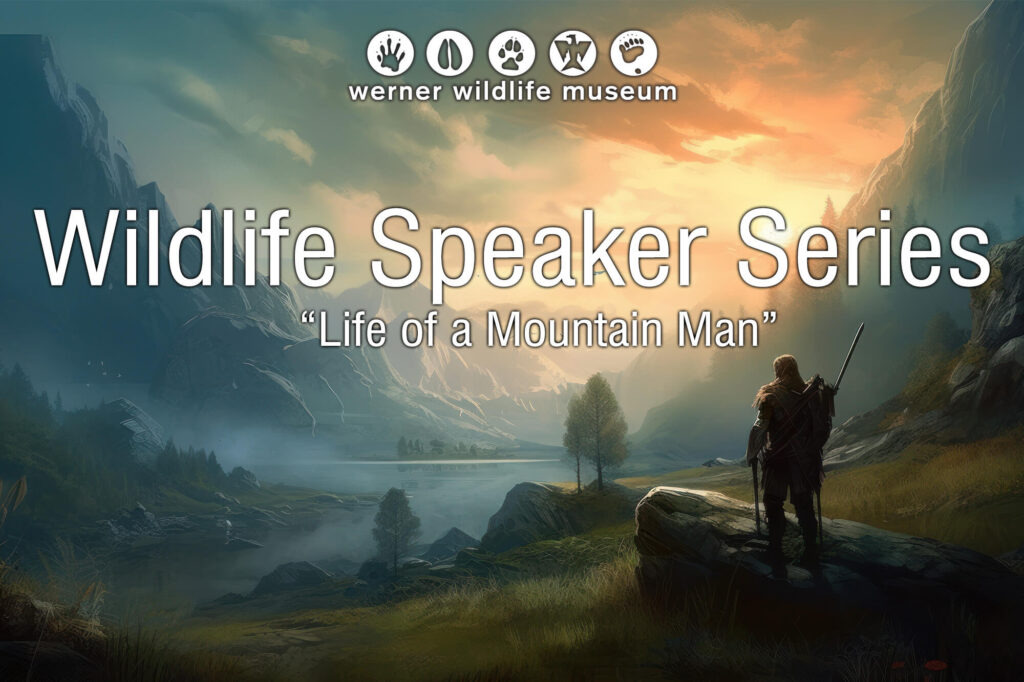 werner wildlife museum

Wildlife Speaker Series

“Life of a Mountain Man”